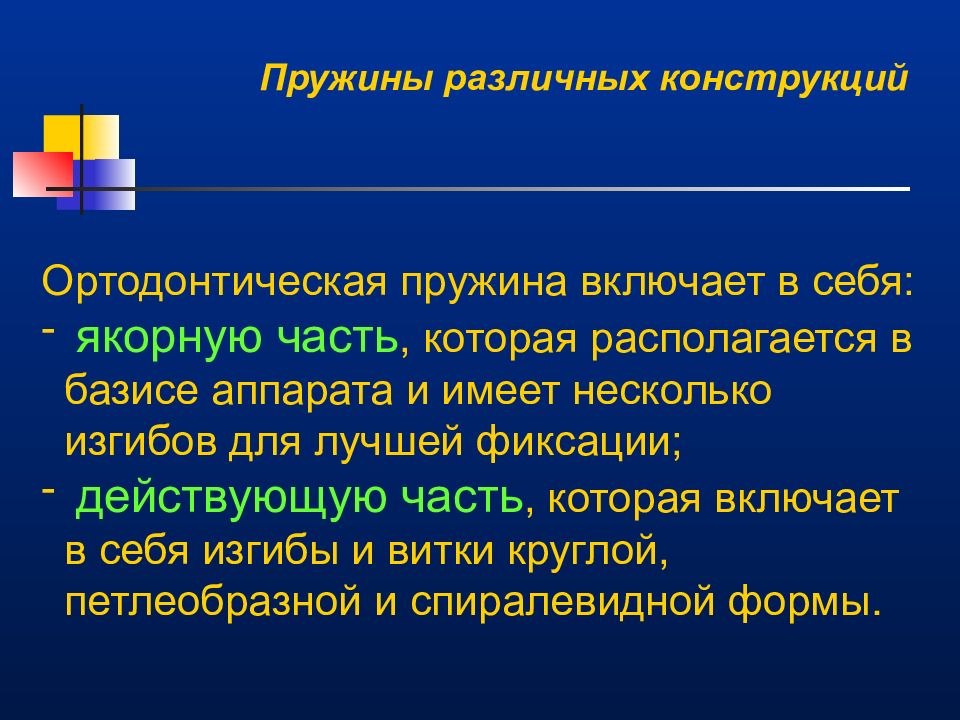 Пружины различных конструкций

Ортодонтическая пружина включает в себя:
- якорную часть, которая располагается в базисе аппарата и имеет несколько изгибов для лучшей фиксации;
- действующую часть, которая включает в себя изгибы и витки круглой, петлеобразной и спиралевидной формы.